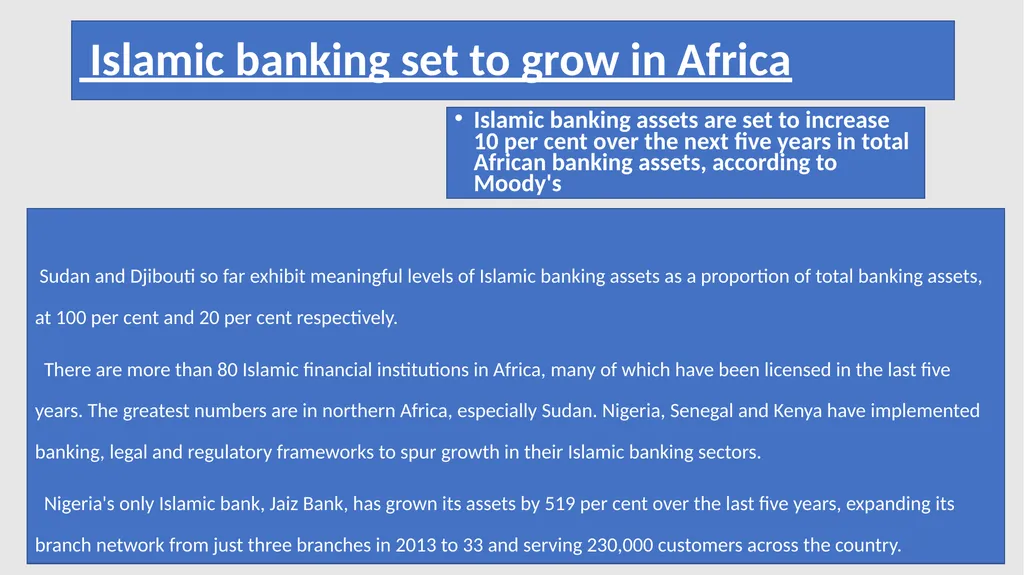 Islamic banking set to grow in Africa

• Islamic banking assets are set to increase 10 per cent over the next five years in total African banking assets, according to Moody's

Sudan and Djibouti so far exhibit meaningful levels of Islamic banking assets as a proportion of total banking assets, at 100 per cent and 20 per cent respectively.

There are more than 80 Islamic financial institutions in Africa, many of which have been licensed in the last five years. The greatest numbers are in northern Africa, especially Sudan. Nigeria, Senegal and Kenya have implemented banking, legal and regulatory frameworks to spur growth in their Islamic banking sectors.

Nigeria's only Islamic bank, Jaiz Bank, has grown its assets by 519 per cent over the last five years, expanding its branch network from just three branches in 2013 to 33 and serving 230,000 customers across the country.